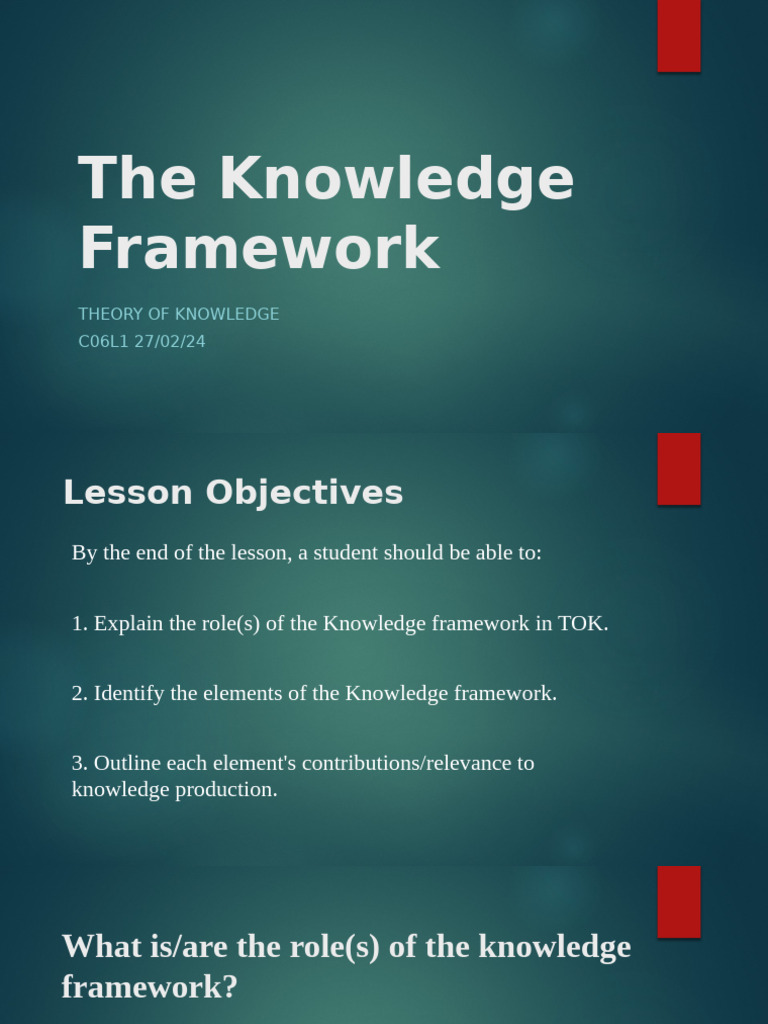 The Knowledge Framework

THEORY OF KNOWLEDGE
C06L1 27/02/24

Lesson Objectives

By the end of the lesson, a student should be able to:

1. Explain the role(s) of the Knowledge framework in TOK.

2. Identify the elements of the Knowledge framework.

3. Outline each element's contributions/relevance to knowledge production.

What is/are the role(s) of the knowledge framework?